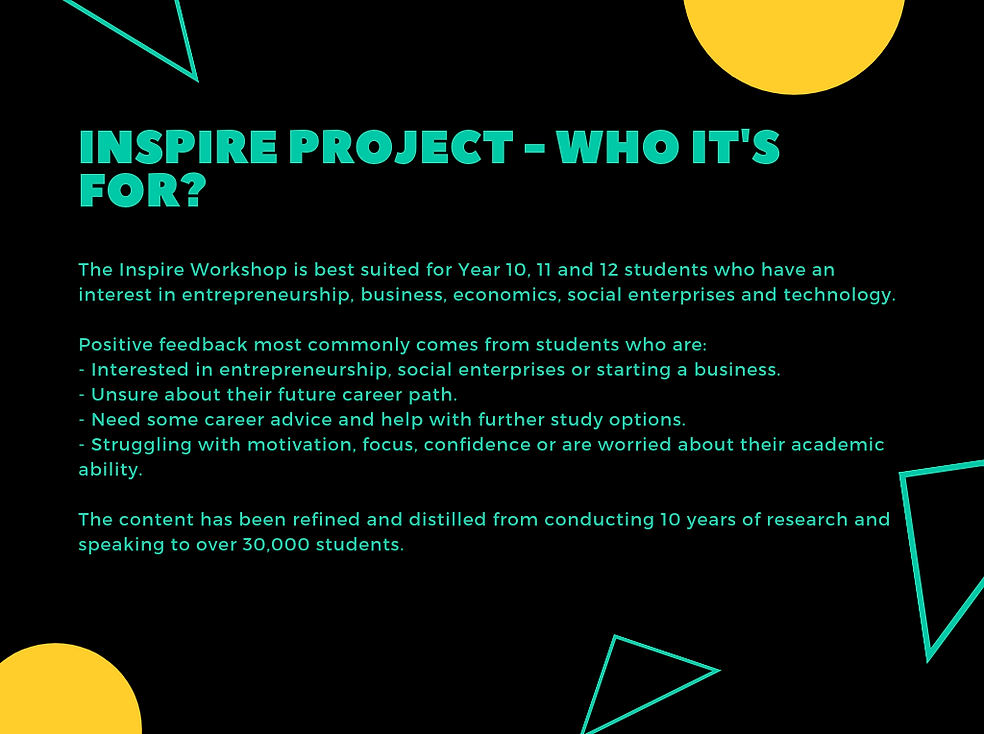 INSPIRE PROJECT - WHO IT'S FOR?

The Inspire Workshop is best suited for Year 10, 11 and 12 students who have an interest in entrepreneurship, business, economics, social enterprises and technology.

Positive feedback most commonly comes from students who are:
- Interested in entrepreneurship, social enterprises or starting a business.
- Unsure about their future career path.
- Need some career advice and help with further study options.
- Struggling with motivation, focus, confidence or are worried about their academic ability.

The content has been refined and distilled from conducting 10 years of research and speaking to over 30,000 students.